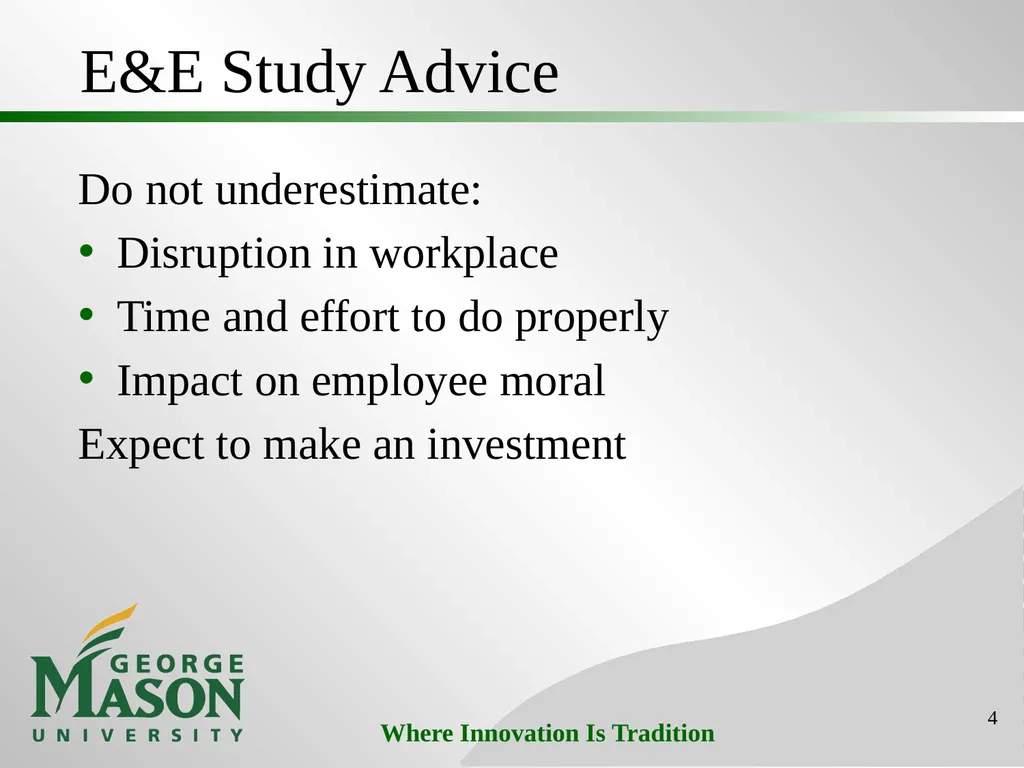 E&E Study Advice

Do not underestimate:

• Disruption in workplace
• Time and effort to do properly
• Impact on employee moral

Expect to make an investment

GEORGE MASON UNIVERSITY

Where Innovation Is Tradition

4